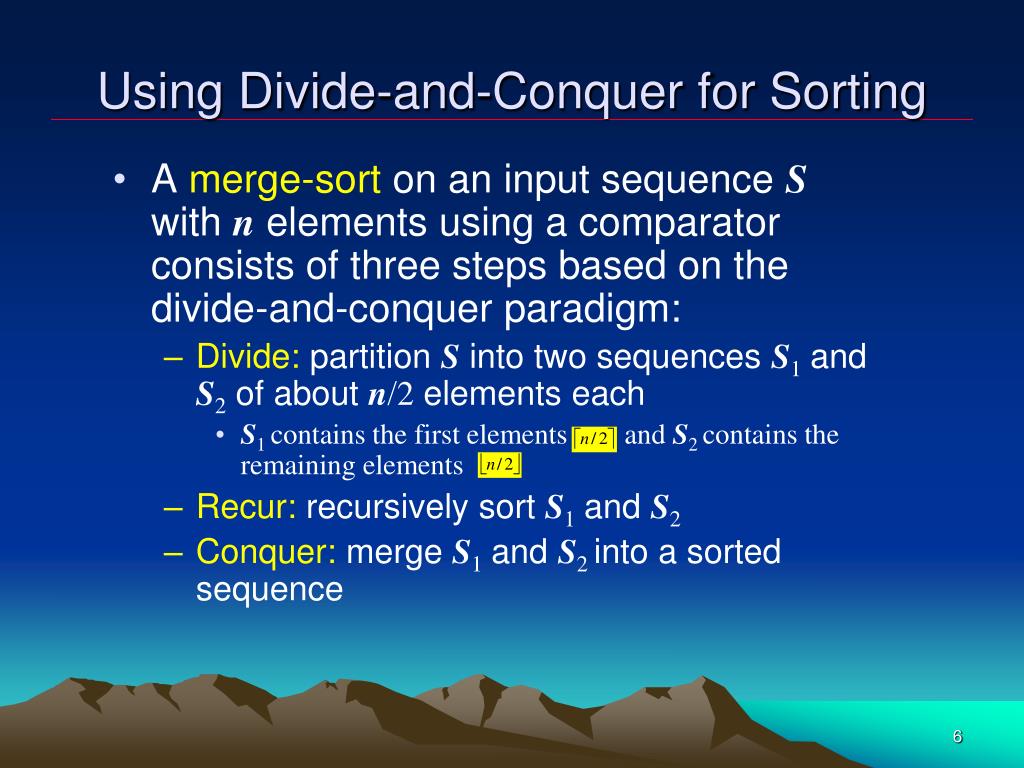 Using Divide-and-Conquer for Sorting

• A merge-sort on an input sequence $S$ with $n$ elements using a comparator consists of three steps based on the divide-and-conquer paradigm:
  – Divide: partition $S$ into two sequences $S_1$ and $S_2$ of about $n/2$ elements each
    • $S_1$ contains the first elements $\lceil n/2 \rceil$ and $S_2$ contains the remaining elements $\lfloor n/2 \rfloor$
  – Recur: recursively sort $S_1$ and $S_2$
  – Conquer: merge $S_1$ and $S_2$ into a sorted sequence

6